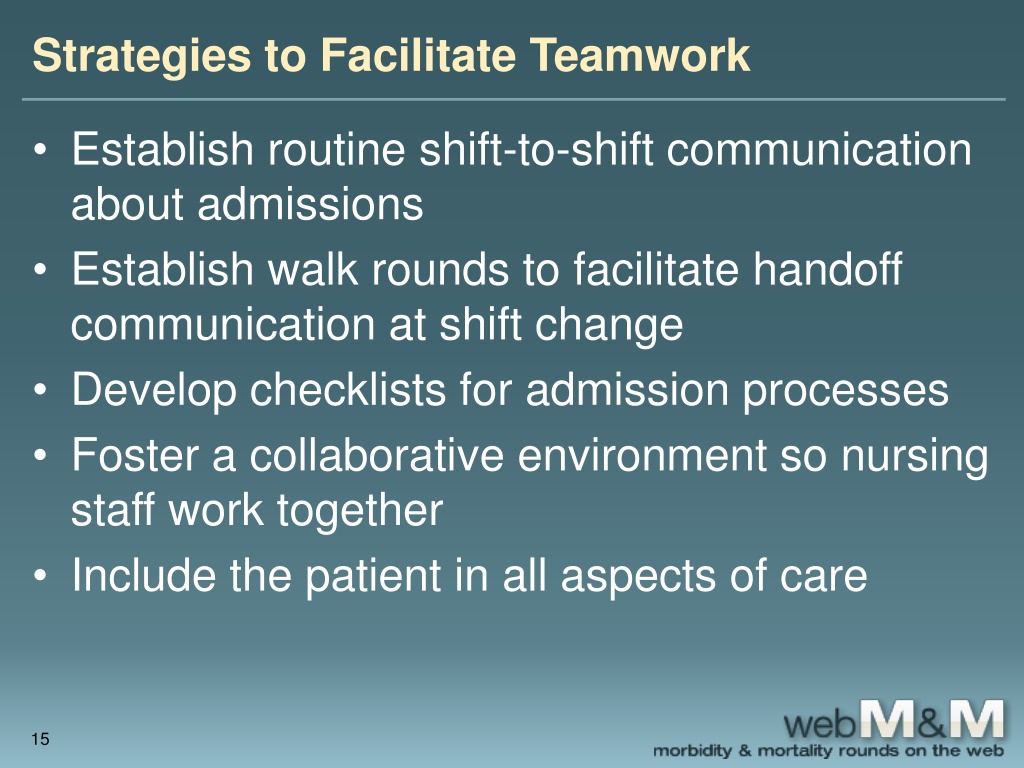 Strategies to Facilitate Teamwork

• Establish routine shift-to-shift communication about admissions
• Establish walk rounds to facilitate handoff communication at shift change
• Develop checklists for admission processes
• Foster a collaborative environment so nursing staff work together
• Include the patient in all aspects of care

15

webM&M
morbidity & mortality rounds on the web